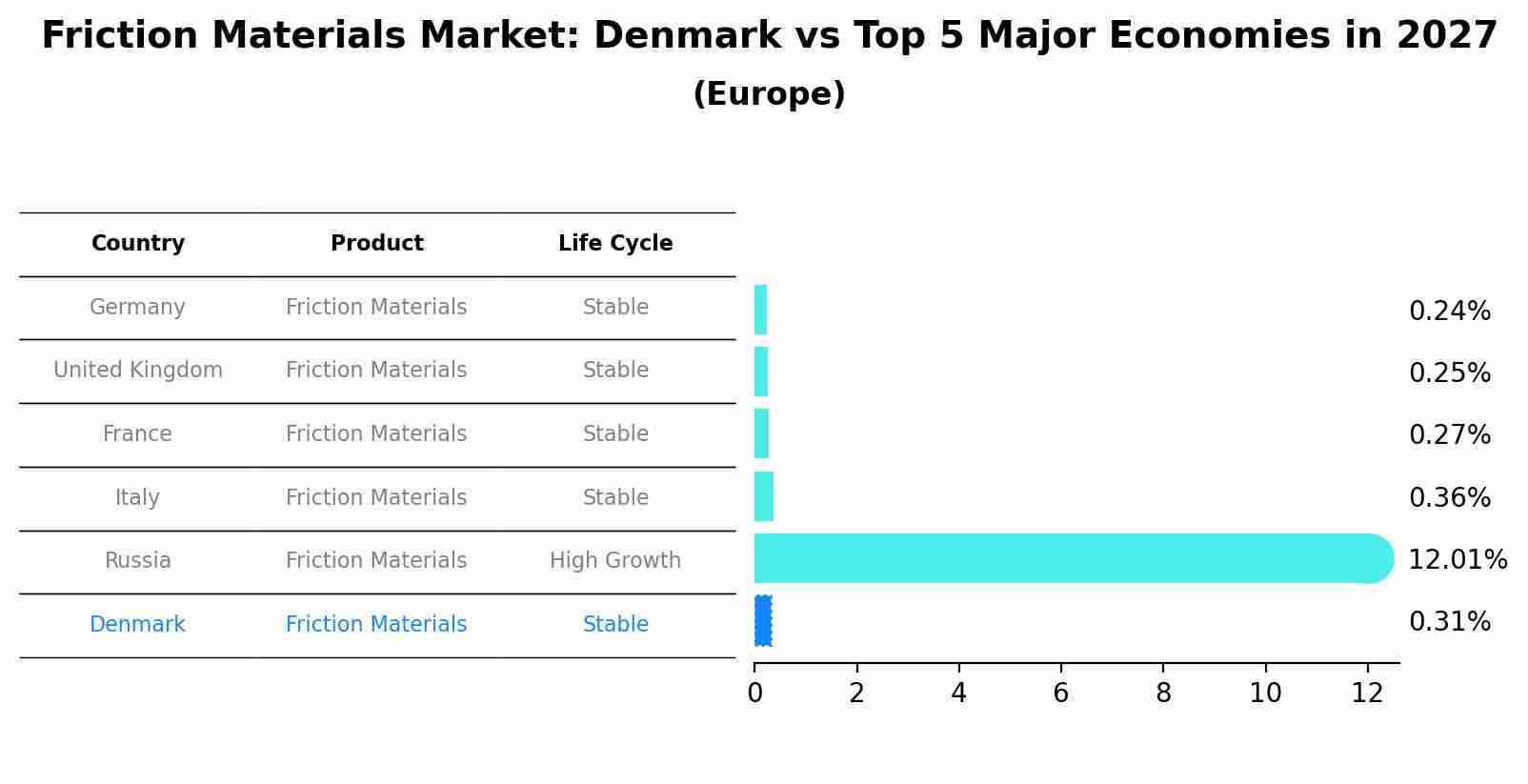 Friction Materials Market: Denmark vs Top 5 Major Economies in 2027
(Europe)

| Country | Product | Life Cycle |
|---|---|---|
| Germany | Friction Materials | Stable |
| United Kingdom | Friction Materials | Stable |
| France | Friction Materials | Stable |
| Italy | Friction Materials | Stable |
| Russia | Friction Materials | High Growth |
| Denmark | Friction Materials | Stable |

0.24%
0.25%
0.27%
0.36%
12.01%
0.31%

0 2 4 6 8 10 12